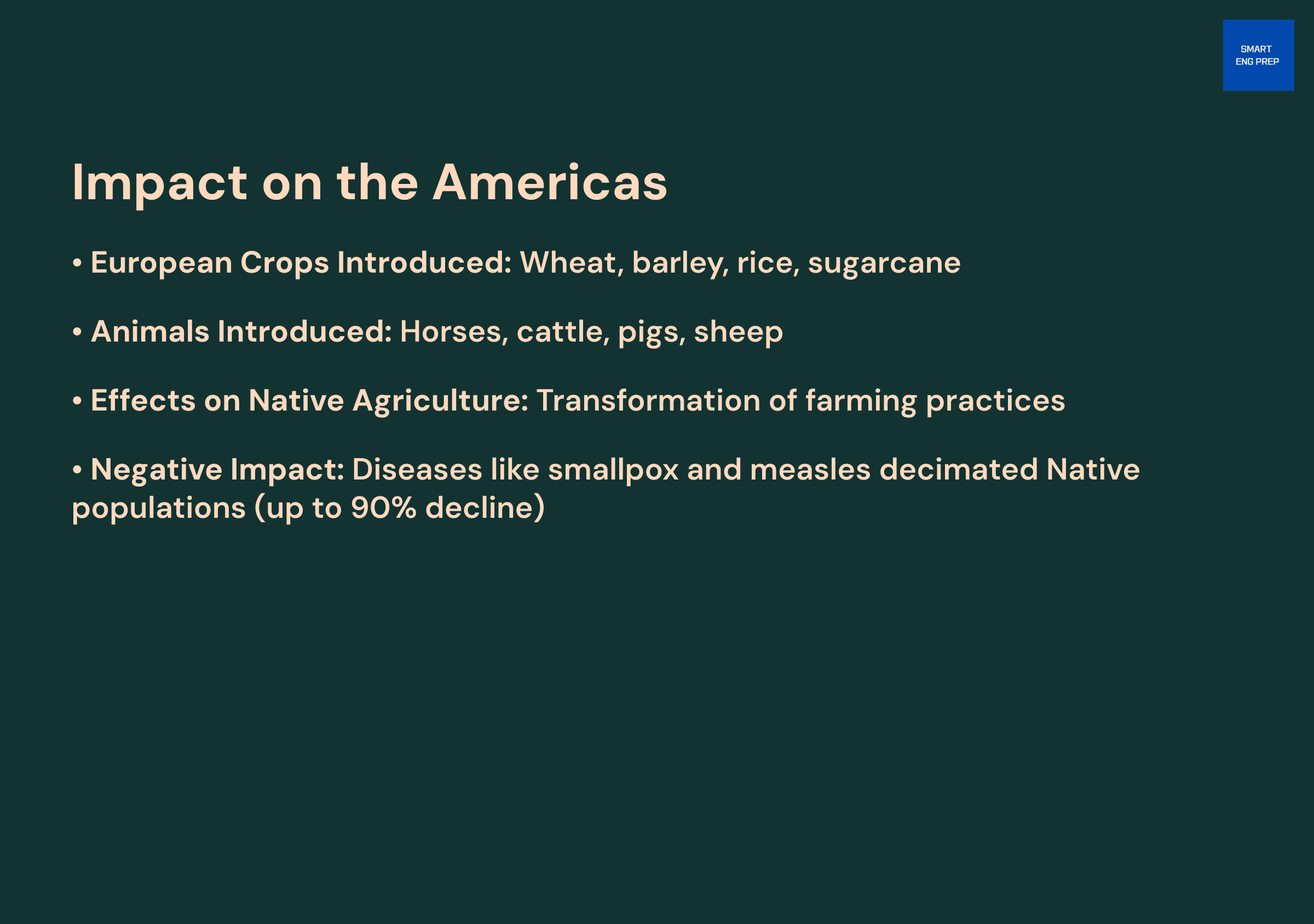 SMART
ENG PREP

Impact on the Americas

• European Crops Introduced: Wheat, barley, rice, sugarcane

• Animals Introduced: Horses, cattle, pigs, sheep

• Effects on Native Agriculture: Transformation of farming practices

• Negative Impact: Diseases like smallpox and measles decimated Native populations (up to 90% decline)